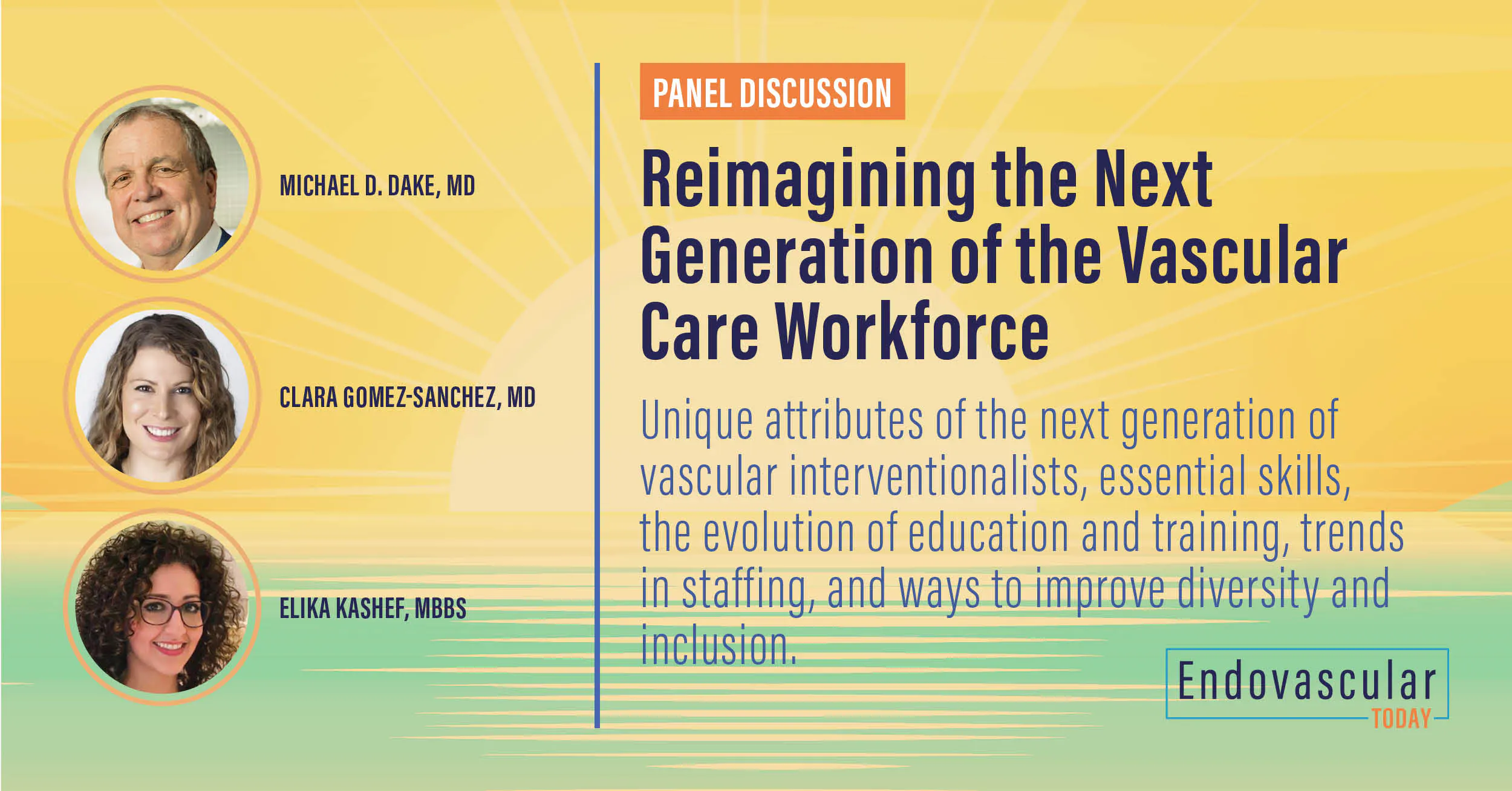 MICHAEL D. DAKE, MD

CLARA GOMEZ-SANCHEZ, MD

ELIKA KASHEF, MBBS

PANEL DISCUSSION

Reimagining the Next Generation of the Vascular Care Workforce

Unique attributes of the next generation of vascular interventionalists, essential skills, the evolution of education and training, trends in staffing, and ways to improve diversity and inclusion.

Endovascular TODAY